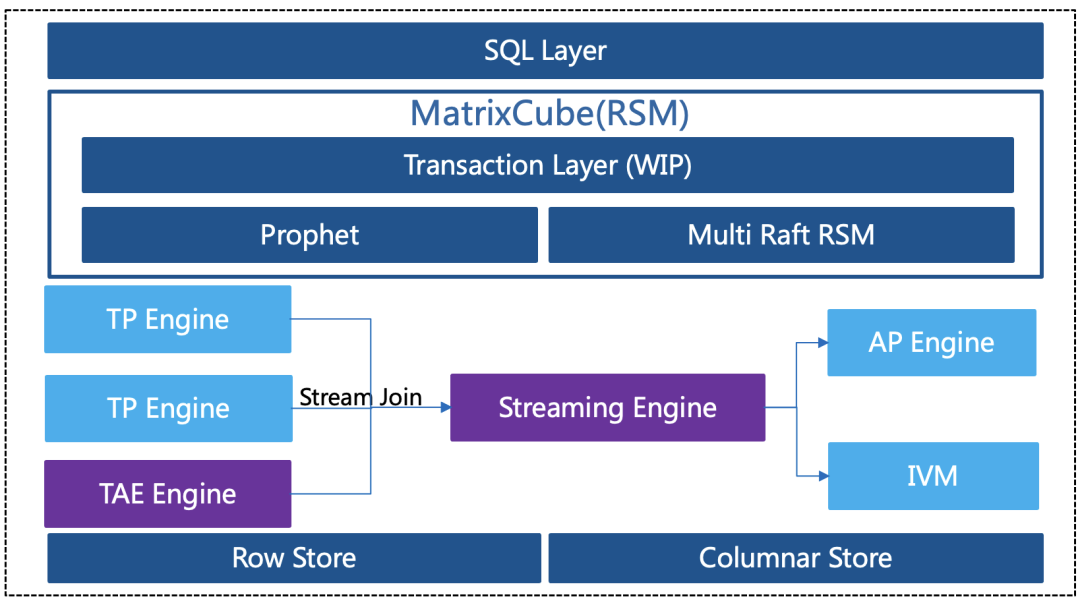 SQL Layer

MatrixCube(RSM)

Transaction Layer (WIP)

Prophet

Multi Raft RSM

TP Engine

TP Engine

TAE Engine

Stream Join

Streaming Engine

AP Engine

IVM

Row Store

Columnar Store